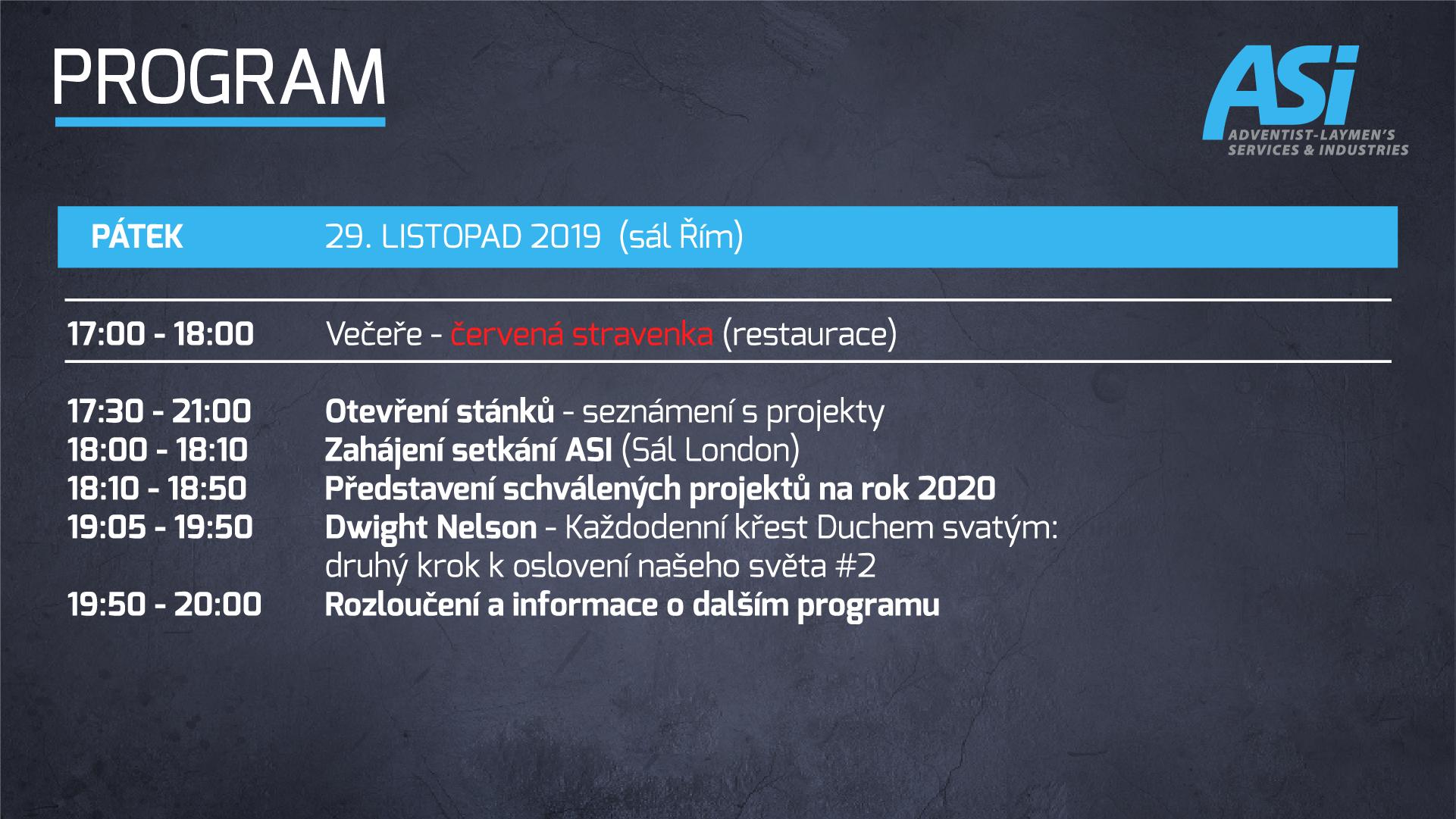 PROGRAM

ASi
ADVENTIST-LAYMEN'S SERVICES & INDUSTRIES

PÁTEK 29. LISTOPAD 2019 (sál Řím)

17:00 - 18:00 Večeře - červená stravenka (restaurace)

17:30 - 21:00 Otevření stánků - seznámení s projekty
18:00 - 18:10 Zahájení setkání ASI (Sál London)
18:10 - 18:50 Představení schválených projektů na rok 2020
19:05 - 19:50 Dwight Nelson - Každodenní křest Duchem svatým: druhý krok k oslovení našeho světa #2
19:50 - 20:00 Rozloučení a informace o dalším programu